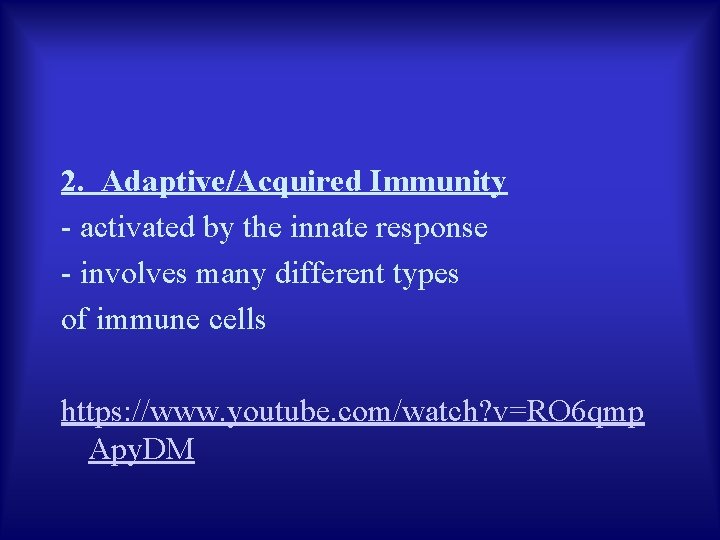 2. Adaptive/Acquired Immunity
- activated by the innate response
- involves many different types of immune cells

https://www.youtube.com/watch?v=RO6qmpApyDM